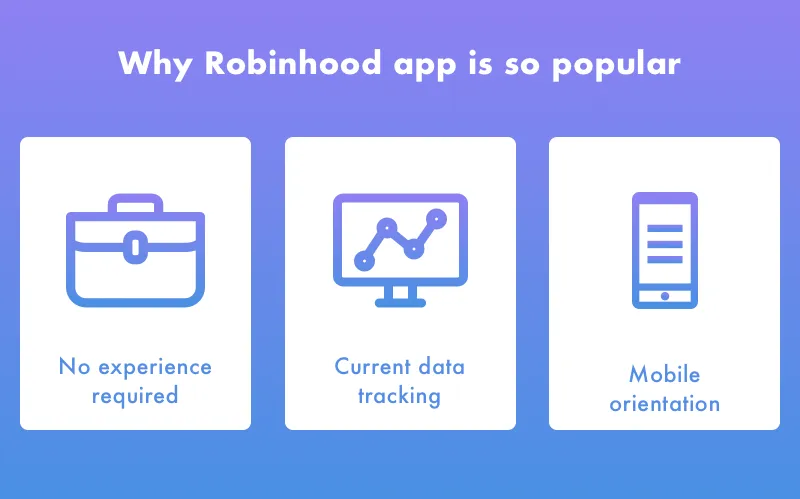 Why Robinhood app is so popular

No experience required

Current data tracking

Mobile orientation